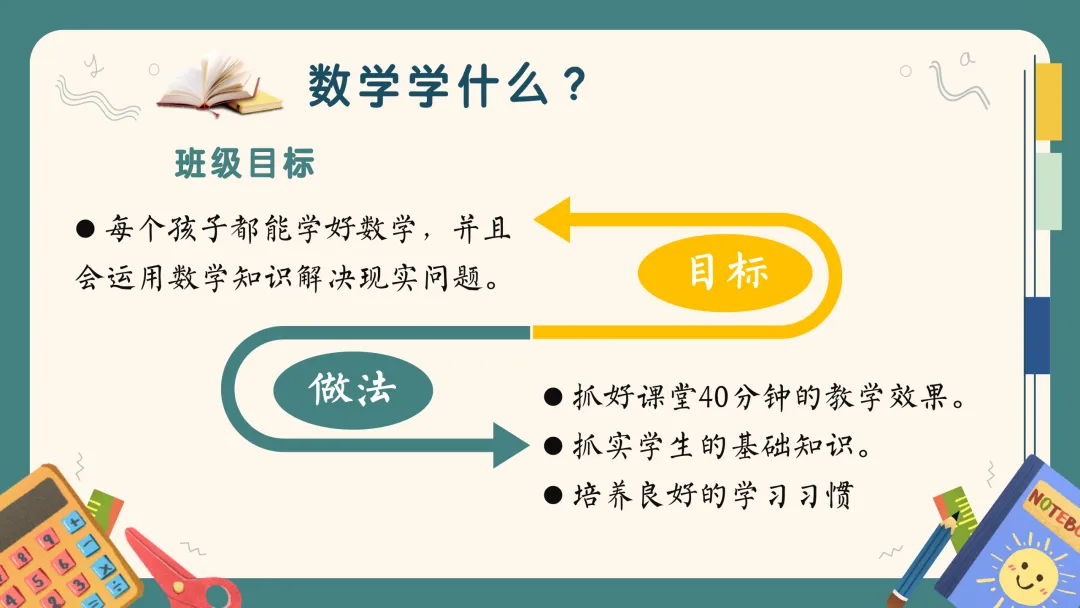 数学学什么？

班级目标

● 每个孩子都能学好数学，并且会运用数学知识解决现实问题。

目标

做法

● 抓好课堂40分钟的教学效果。

● 抓实学生的基础知识。

● 培养良好的学习习惯

NOTEBO